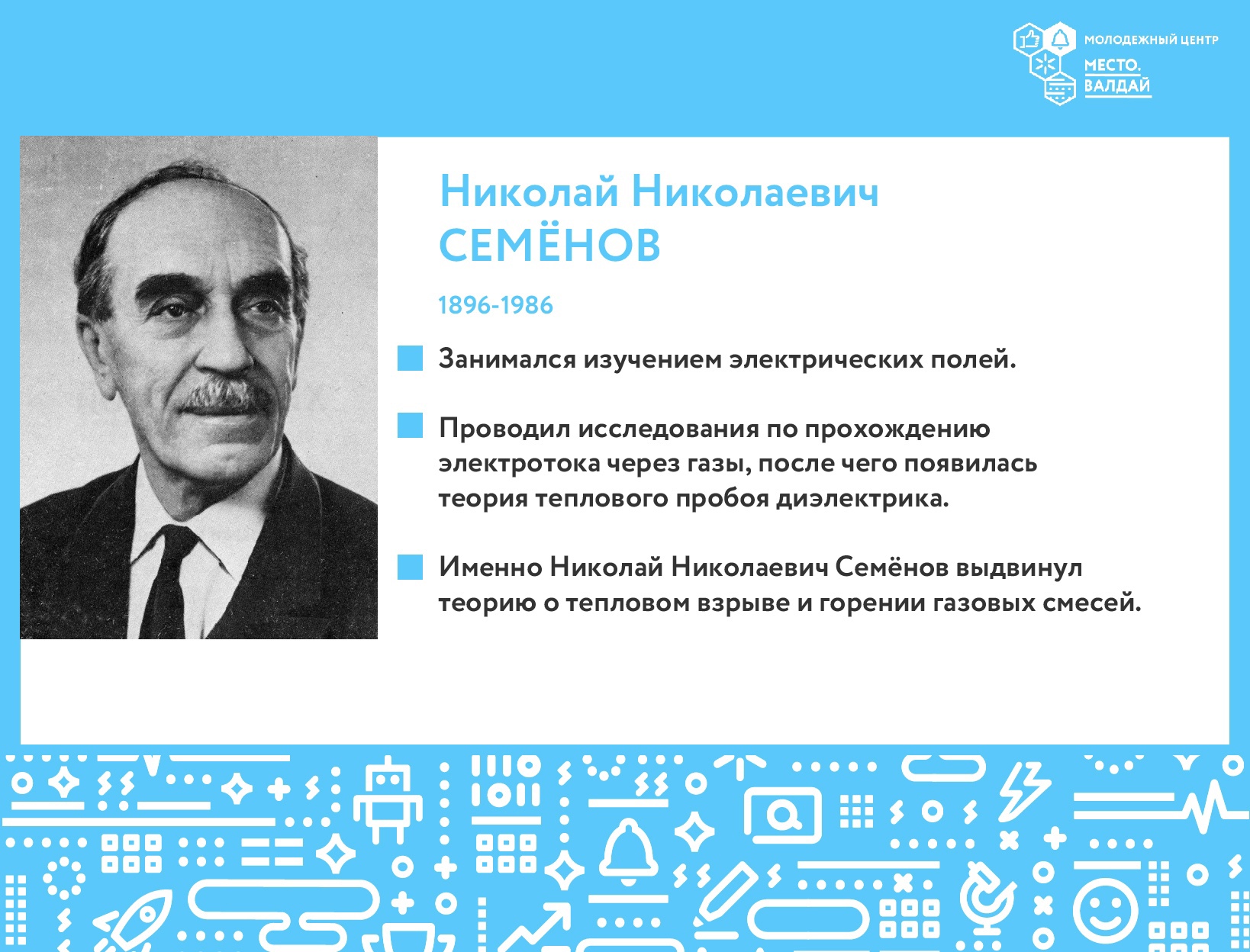 МОЛОДЕЖНЫЙ ЦЕНТР
МЕСТО.
ВАЛДАЙ

Николай Николаевич
СЕМЁНОВ

1896-1986

Занимался изучением электрических полей.

Проводил исследования по прохождению электротока через газы, после чего появилась теория теплового пробоя диэлектрика.

Именно Николай Николаевич Семёнов выдвинул теорию о тепловом взрыве и горении газовых смесей.